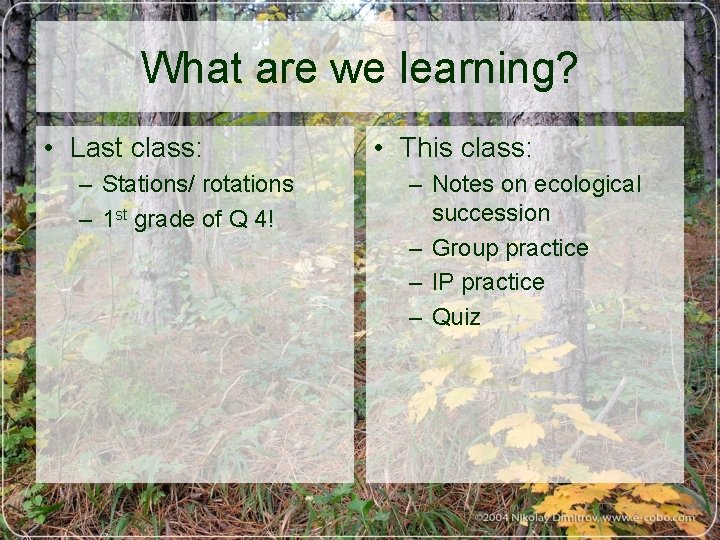 What are we learning?

• Last class:
  – Stations/ rotations
  – 1$^{st}$ grade of Q 4!

• This class:
  – Notes on ecological succession
  – Group practice
  – IP practice
  – Quiz

©2004 Nikolay Dimitrov www.e-cobo.com